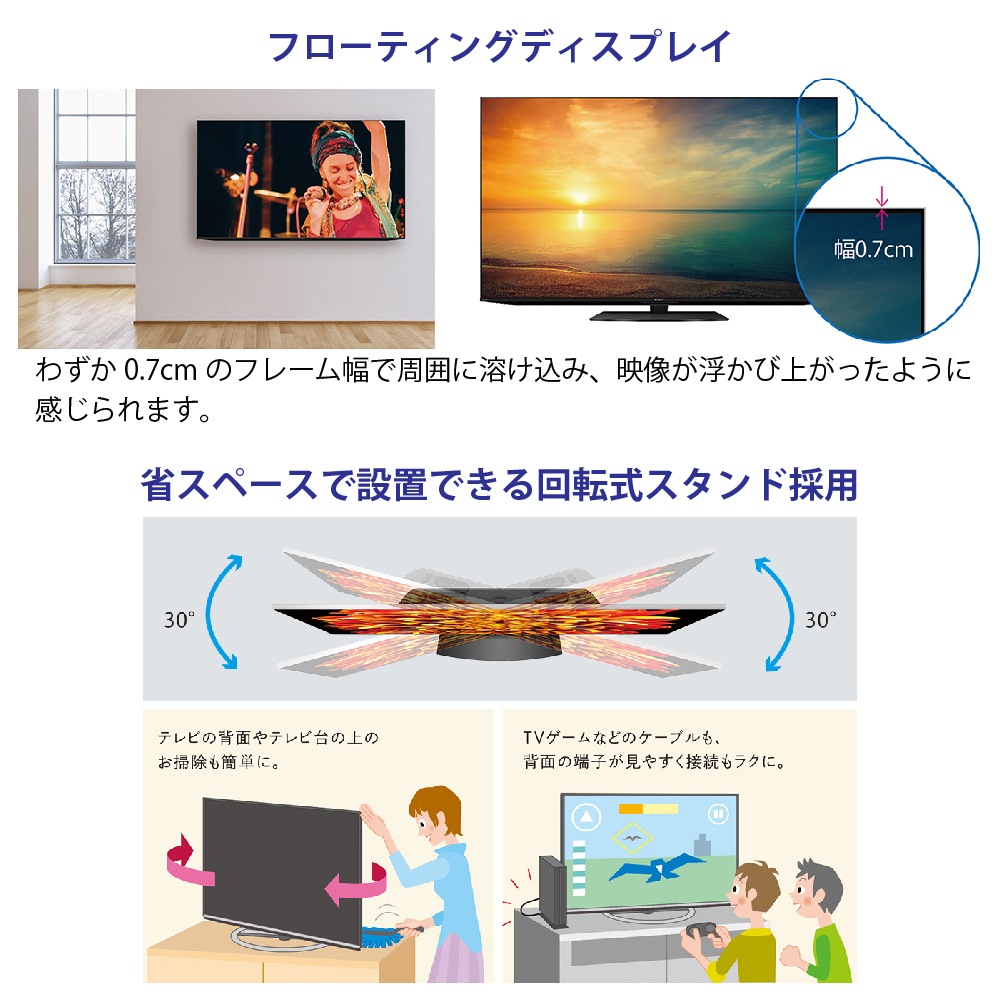 フローティングディスプレイ

幅0.7cm

わずか 0.7cm のフレーム幅で周囲に溶け込み、映像が浮かび上がったように感じられます。

省スペースで設置できる回転式スタンド採用

30°

30°

テレビの背面やテレビ台の上のお掃除も簡単に。

TVゲームなどのケーブルも、背面の端子が見やすく接続もラクに。